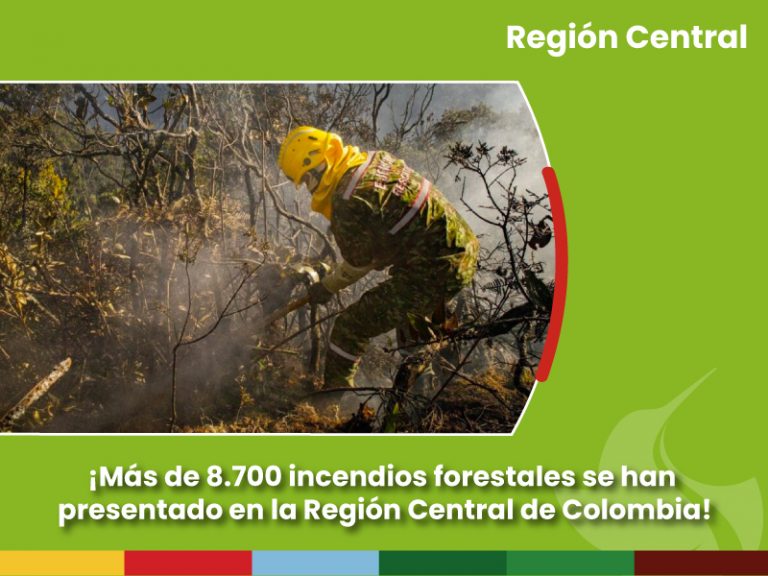 Región Central

¡Más de 8.700 incendios forestales se han presentado en la Región Central de Colombia!